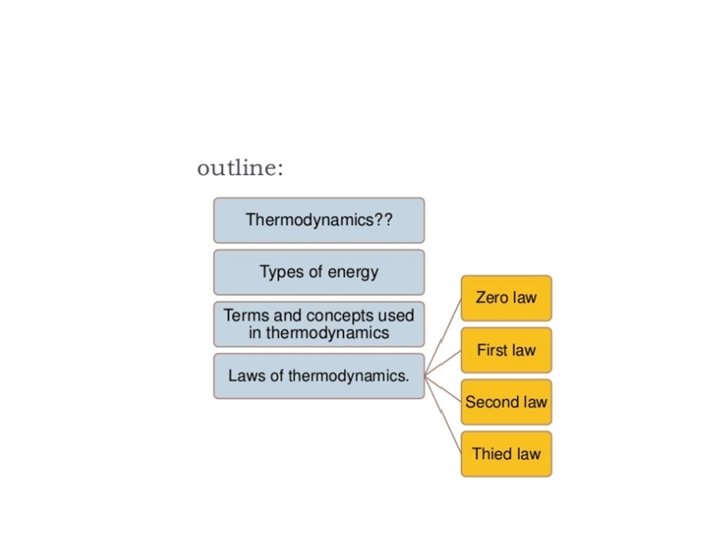 outline:

Thermodynamics??

Types of energy

Terms and concepts used in thermodynamics

Laws of thermodynamics.

Zero law

First law

Second law

Thied law